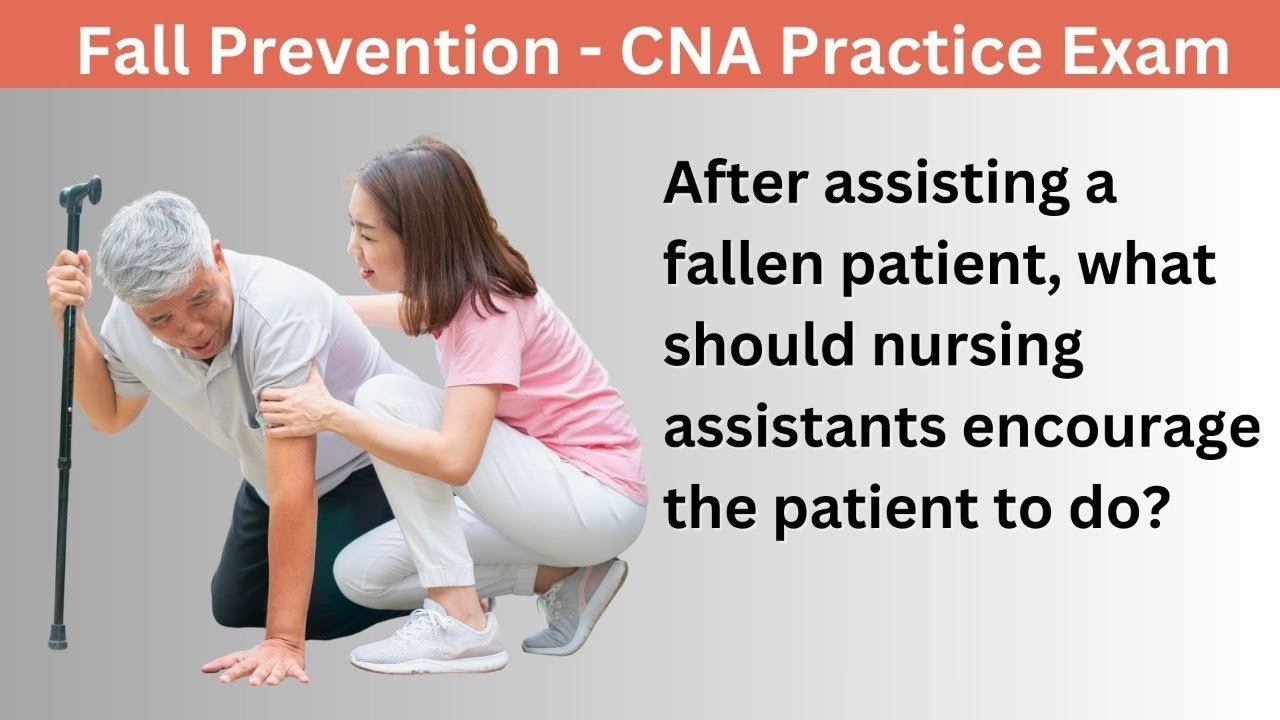 Fall Prevention - CNA Practice Exam

After assisting a fallen patient, what should nursing assistants encourage the patient to do?